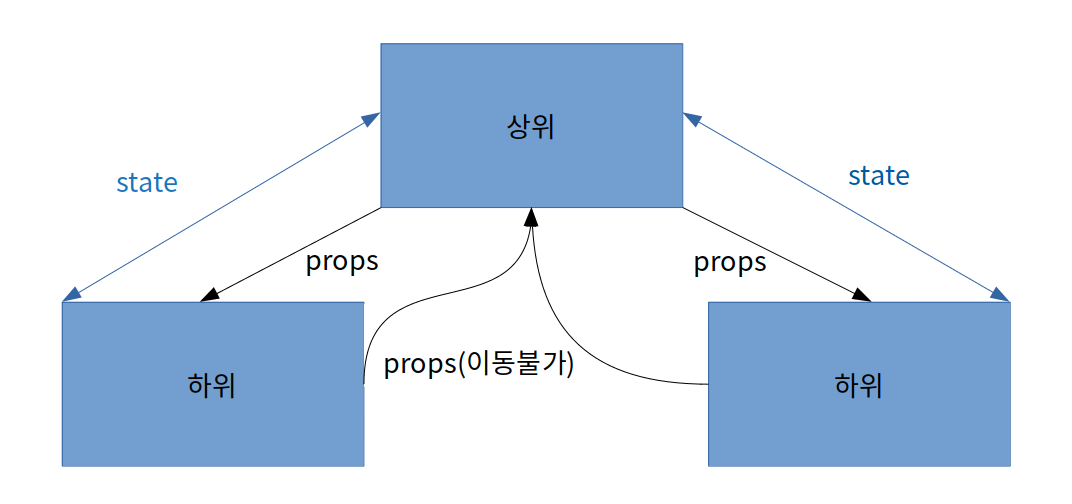 상위

state

state

props

props

하위

props(이동불가)

하위